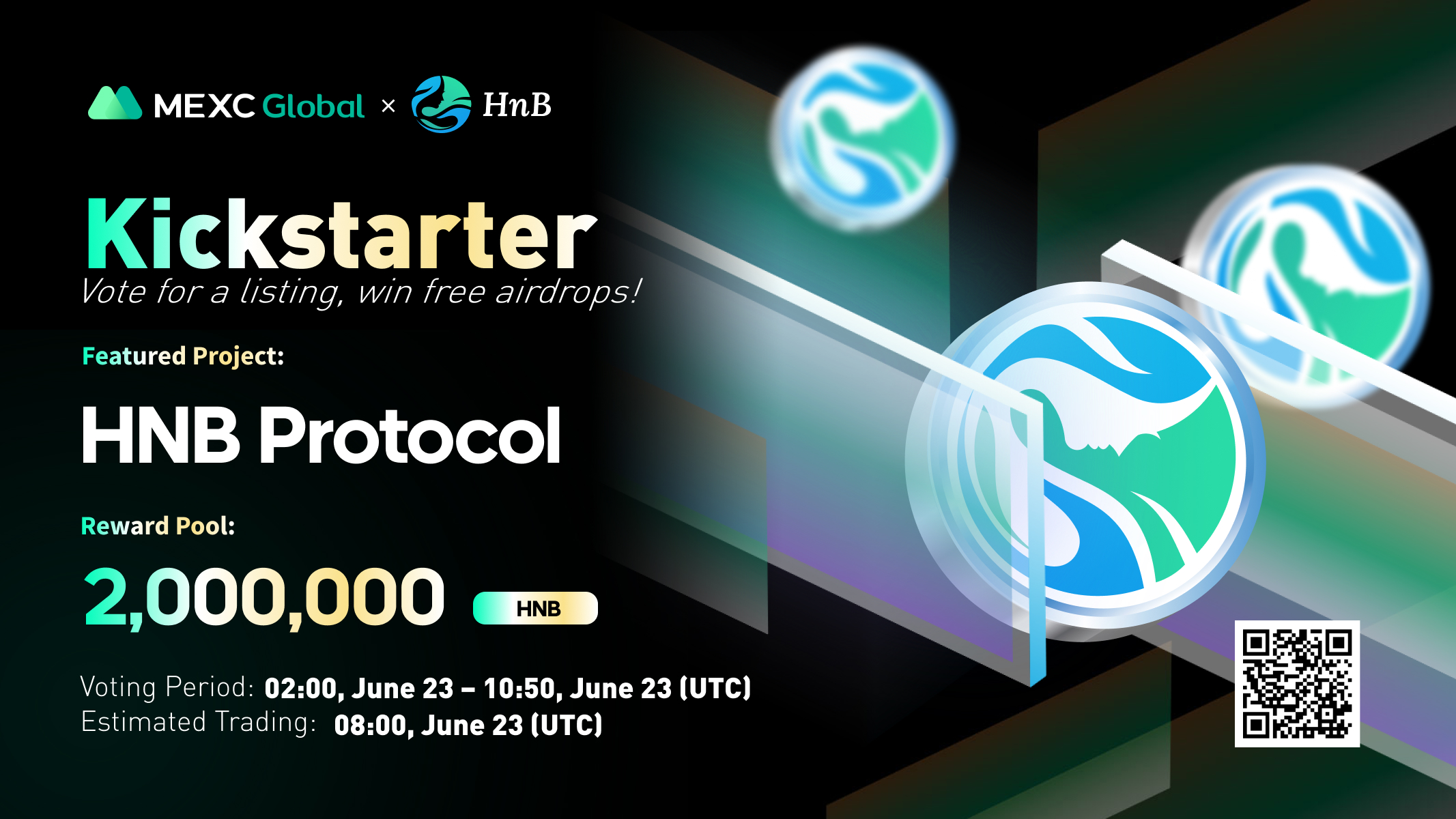 MEXC Global × HnB

Kickstarter
Vote for a listing, win free airdrops!

Featured Project:

HNB Protocol

Reward Pool:

2,000,000 HNB

Voting Period: 02:00, June 23 – 10:50, June 23 (UTC)
Estimated Trading: 08:00, June 23 (UTC)